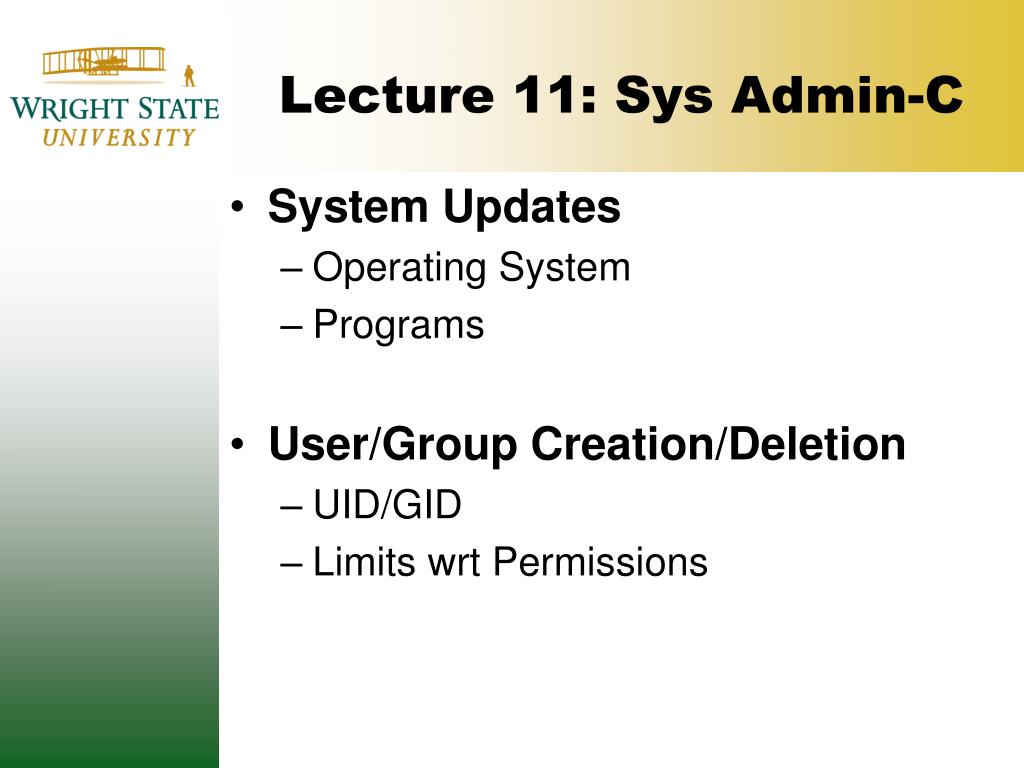 WRIGHT STATE UNIVERSITY

Lecture 11: Sys Admin-C

• System Updates
– Operating System
– Programs

• User/Group Creation/Deletion
– UID/GID
– Limits wrt Permissions